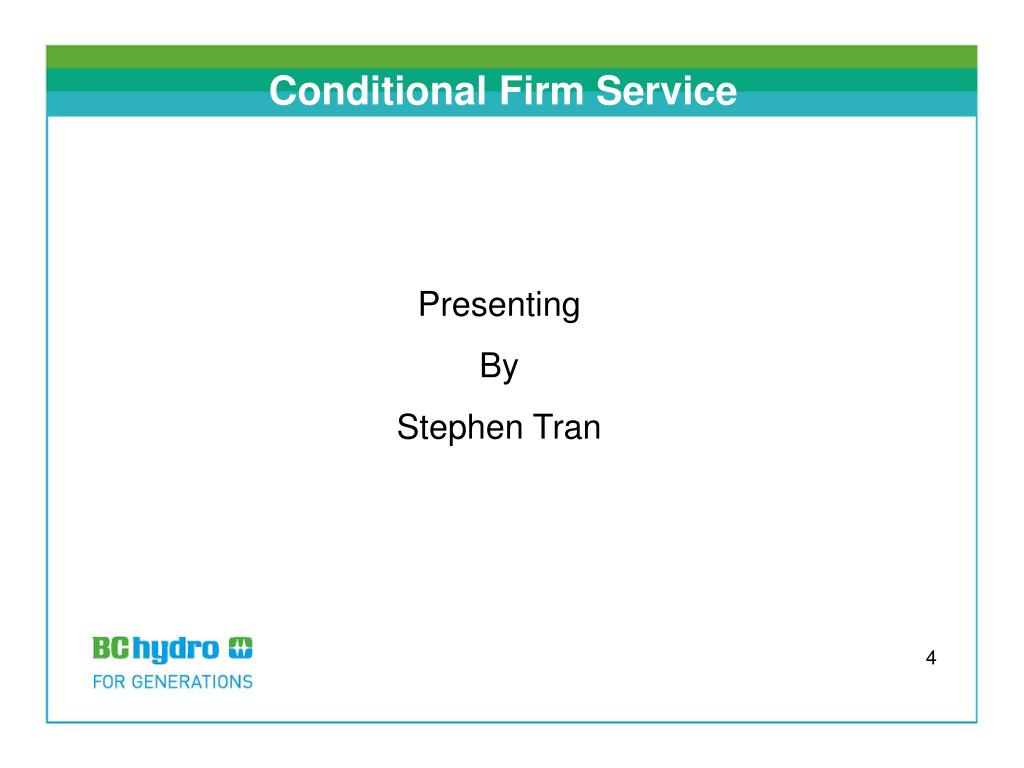 Conditional Firm Service

Presenting

By

Stephen Tran

BC hydro
FOR GENERATIONS

4